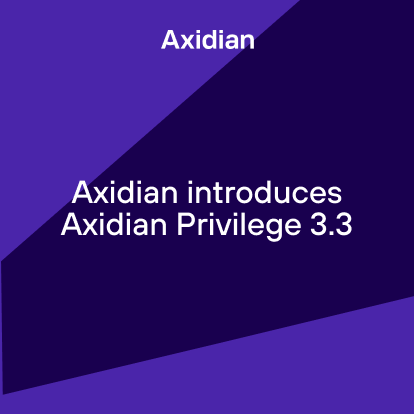 Axidian

Axidian introduces Axidian Privilege 3.3